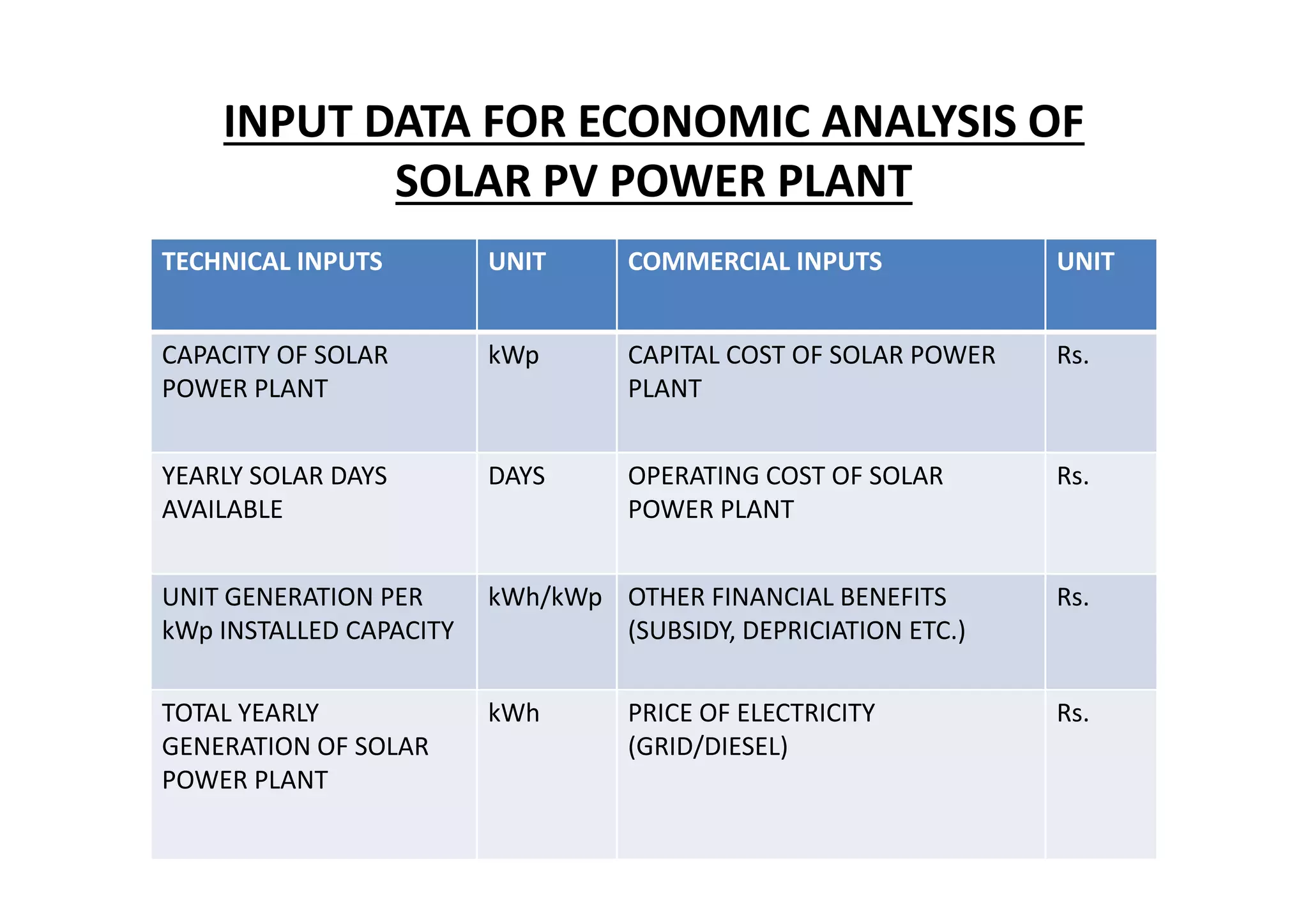 INPUT DATA FOR ECONOMIC ANALYSIS OF SOLAR PV POWER PLANT

| TECHNICAL INPUTS | UNIT | COMMERCIAL INPUTS | UNIT |
|---|---|---|---|
| CAPACITY OF SOLAR POWER PLANT | kWp | CAPITAL COST OF SOLAR POWER PLANT | Rs. |
| YEARLY SOLAR DAYS AVAILABLE | DAYS | OPERATING COST OF SOLAR POWER PLANT | Rs. |
| UNIT GENERATION PER kWp INSTALLED CAPACITY | kWh/kWp | OTHER FINANCIAL BENEFITS (SUBSIDY, DEPRICIATION ETC.) | Rs. |
| TOTAL YEARLY GENERATION OF SOLAR POWER PLANT | kWh | PRICE OF ELECTRICITY (GRID/DIESEL) | Rs. |